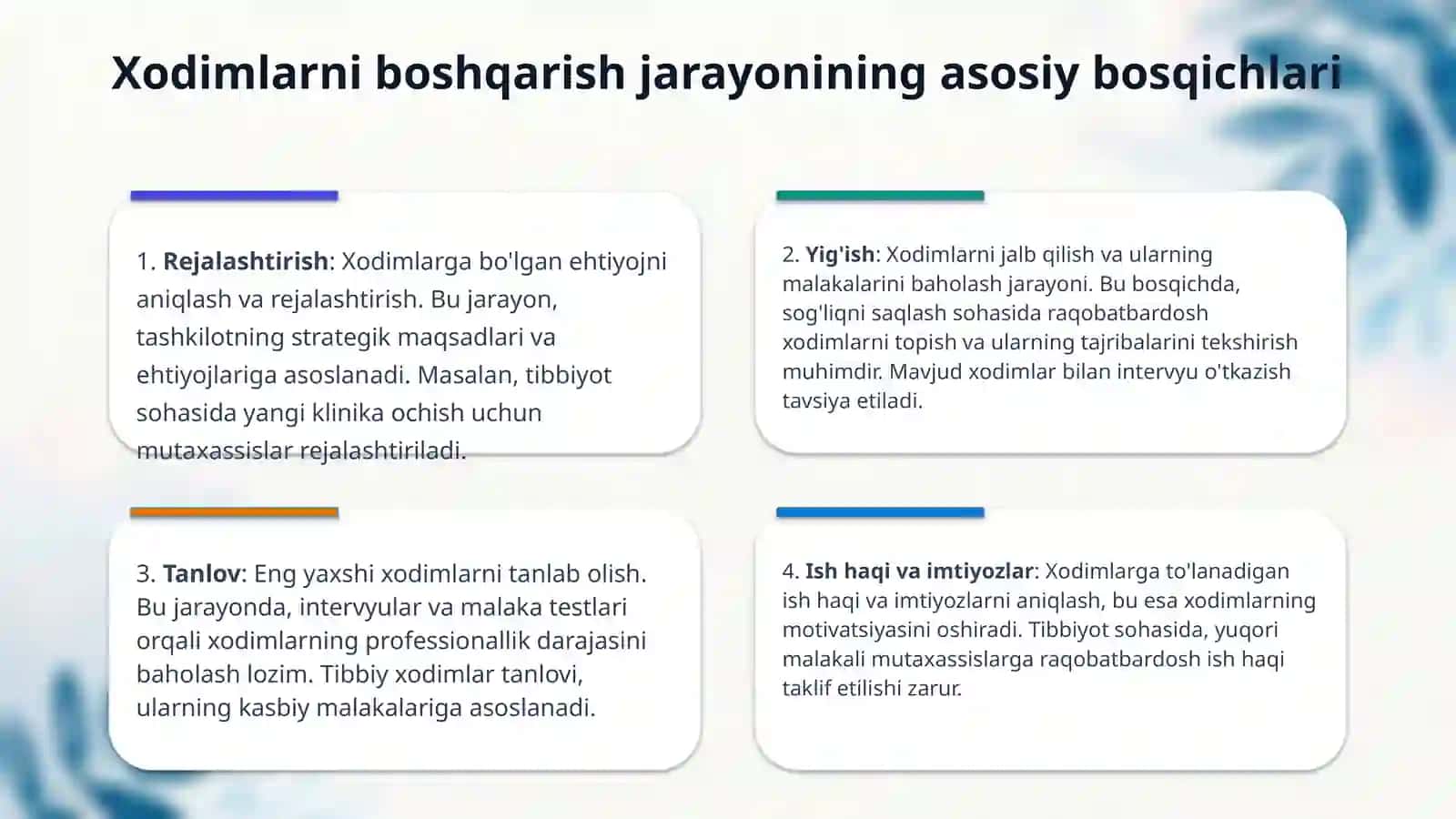 Xodimlarni boshqarish jarayonining asosiy bosqichlari

1. Rejalashtirish: Xodimlarga bo'lgan ehtiyojni aniqlash va rejalashtirish. Bu jarayon, tashkilotning strategik maqsadlari va ehtiyojlariga asoslanadi. Masalan, tibbiyot sohasida yangi klinika ochish uchun mutaxassislar rejalashtiriladi.

2. Yig'ish: Xodimlarni jalb qilish va ularning malakalarini baholash jarayoni. Bu bosqichda, sog'liqni saqlash sohasida raqobatbardosh xodimlarni topish va ularning tajribalarini tekshirish muhimdir. Mavjud xodimlar bilan intervyu o'tkazish tavsiya etiladi.

3. Tanlov: Eng yaxshi xodimlarni tanlab olish. Bu jarayonda, intervyular va malaka testlari orqali xodimlarning professionallik darajasini baholash lozim. Tibbiy xodimlar tanlovi, ularning kasbiy malakalariga asoslanadi.

4. Ish haqi va imtiyozlar: Xodimlarga to'lanadigan ish haqi va imtiyozlarni aniqlash, bu esa xodimlarning motivatsiyasini oshiradi. Tibbiyot sohasida, yuqori malakali mutaxassislarga raqobatbardosh ish haqi taklif etilishi zarur.